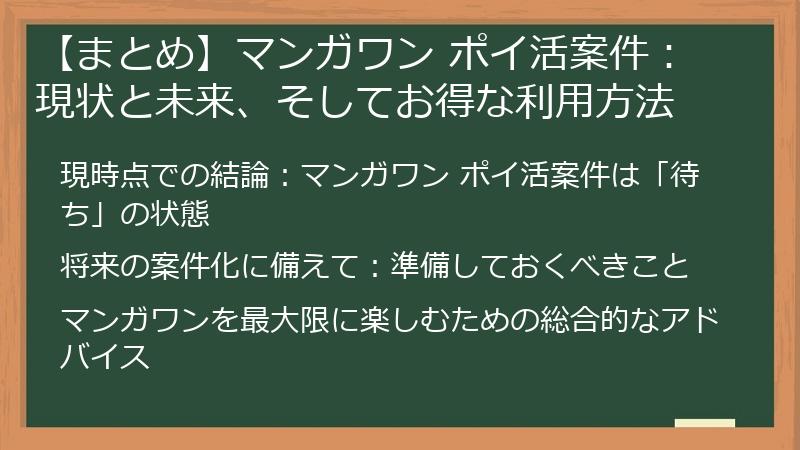 【まとめ】マンガワン ポイ活案件：現状と未来、そしてお得な利用方法

現時点での結論：マンガワン ポイ活案件は「待ち」の状態

将来の案件化に備えて：準備しておくべきこと

マンガワンを最大限に楽しむための総合的なアドバイス